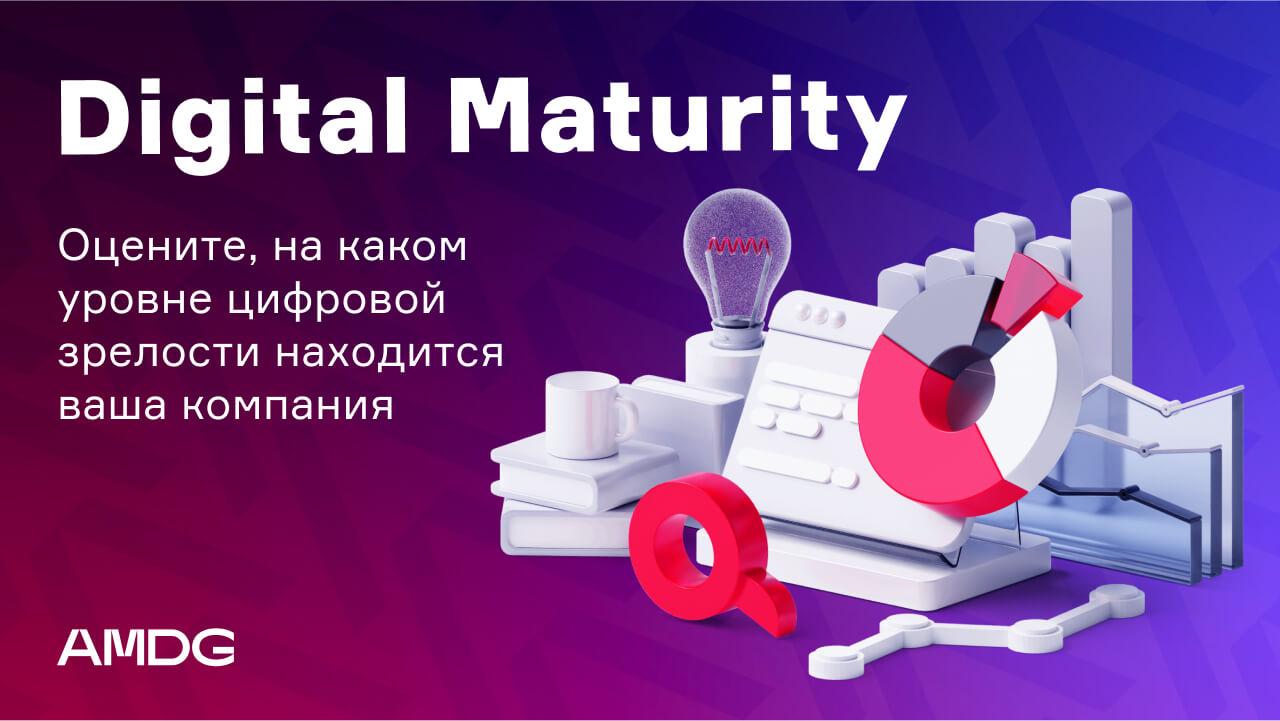 Digital Maturity

Оцените, на каком уровне цифровой зрелости находится ваша компания

AMDG